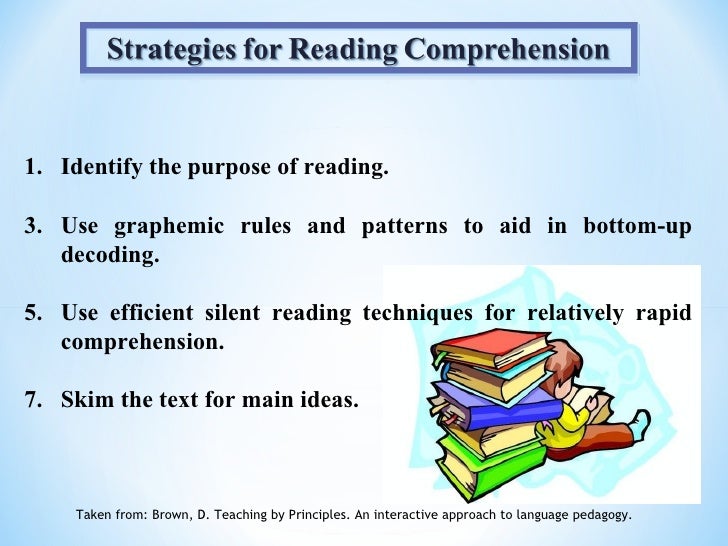 Strategies for Reading Comprehension

1. Identify the purpose of reading.

3. Use graphemic rules and patterns to aid in bottom-up decoding.

5. Use efficient silent reading techniques for relatively rapid comprehension.

7. Skim the text for main ideas.

Taken from: Brown, D. Teaching by Principles. An interactive approach to language pedagogy.